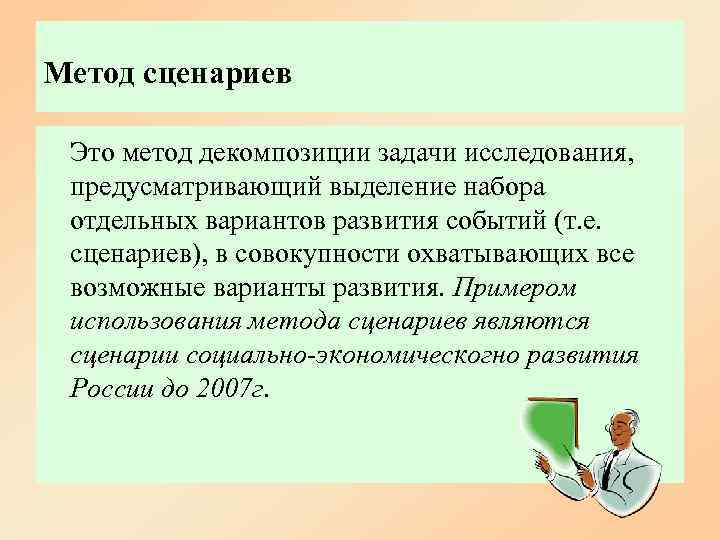 Метод сценариев

Это метод декомпозиции задачи исследования, предусматривающий выделение набора отдельных вариантов развития событий (т.е. сценариев), в совокупности охватывающих все возможные варианты развития. Примером использования метода сценариев являются сценарии социально-экономическогно развития России до 2007г.